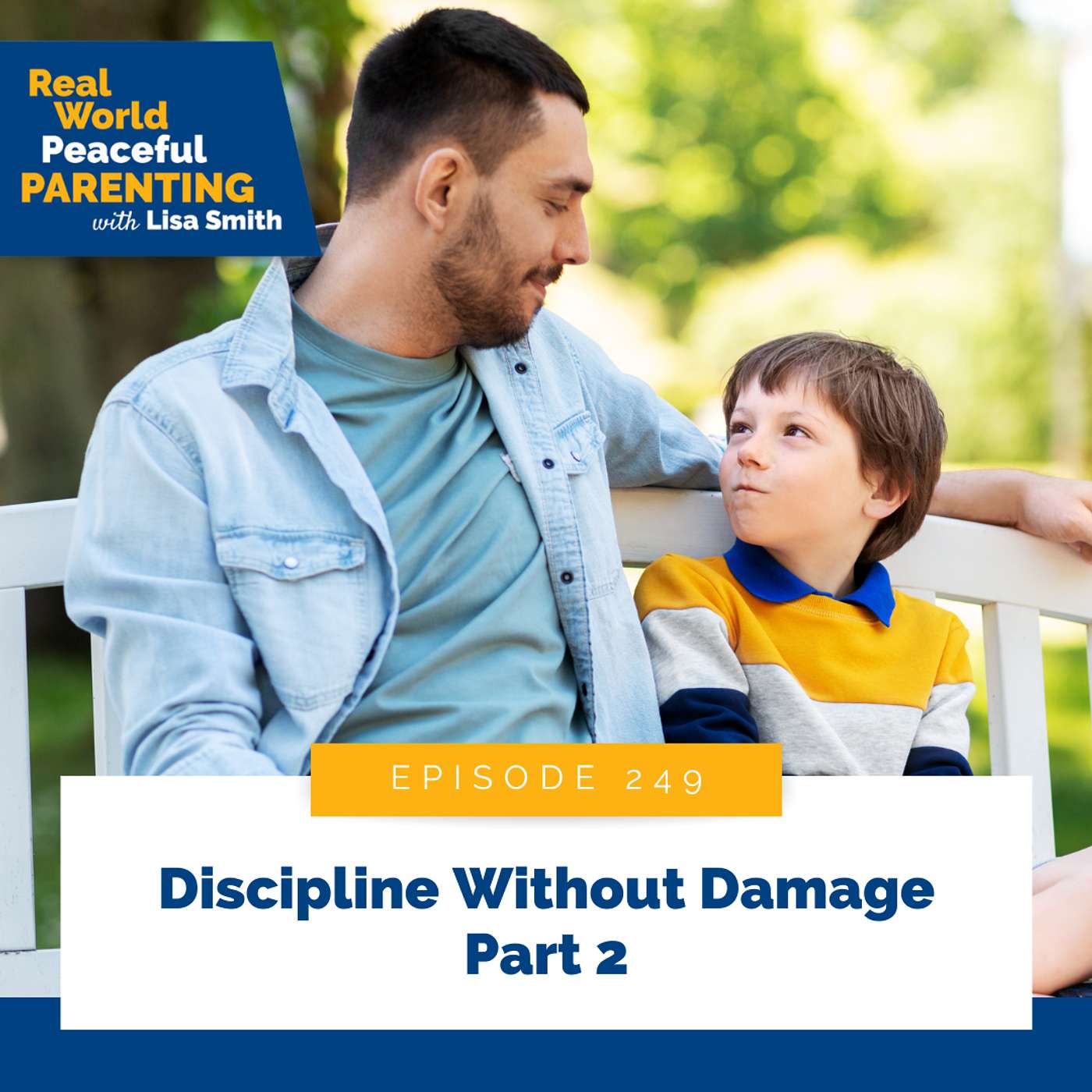 Real World Peaceful PARENTING with Lisa Smith

EPISODE 249

Discipline Without Damage Part 2